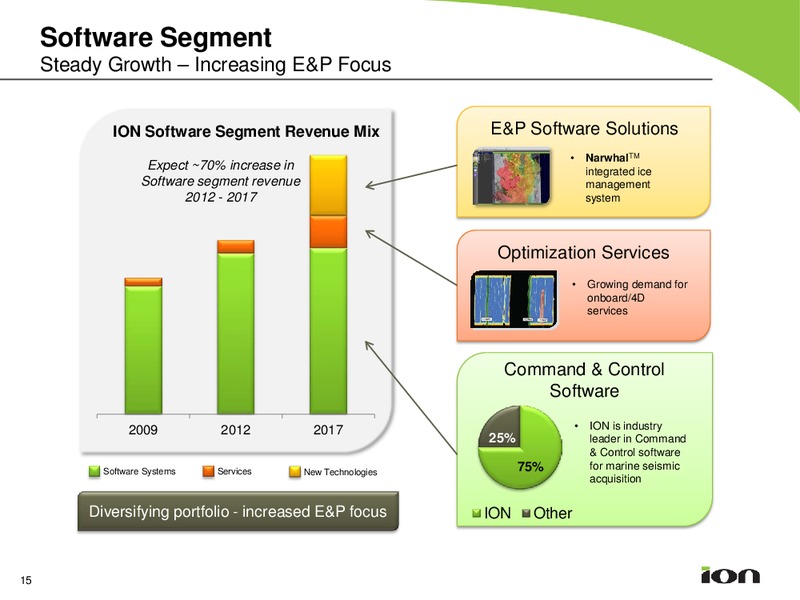 Software Segment
Steady Growth – Increasing E&P Focus

ION Software Segment Revenue Mix

Expect ~70% increase in Software segment revenue 2012 - 2017

2009 2012 2017

Software Systems Services New Technologies

Diversifying portfolio - increased E&P focus

E&P Software Solutions

• Narwhal$^{TM}$ integrated ice management system

Optimization Services

• Growing demand for onboard/4D services

Command & Control Software

25%
75%

• ION is industry leader in Command & Control software for marine seismic acquisition

ION Other

15

ion